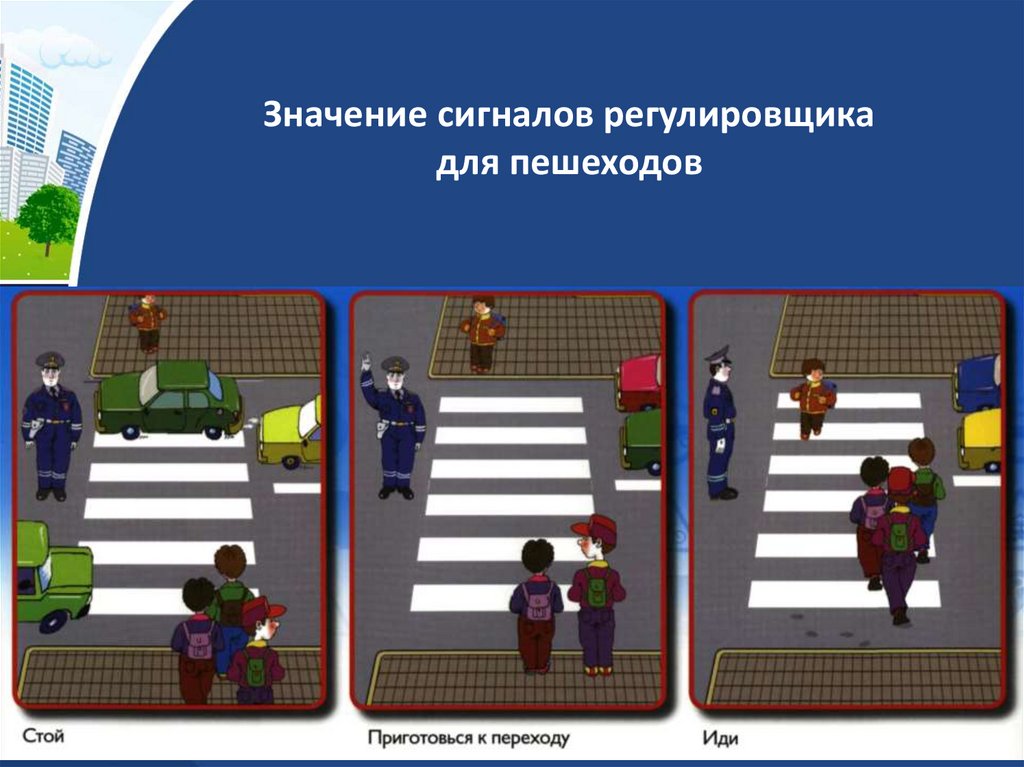 Значение сигналов регулировщика для пешеходов

Стой

Приготовься к переходу

Иди